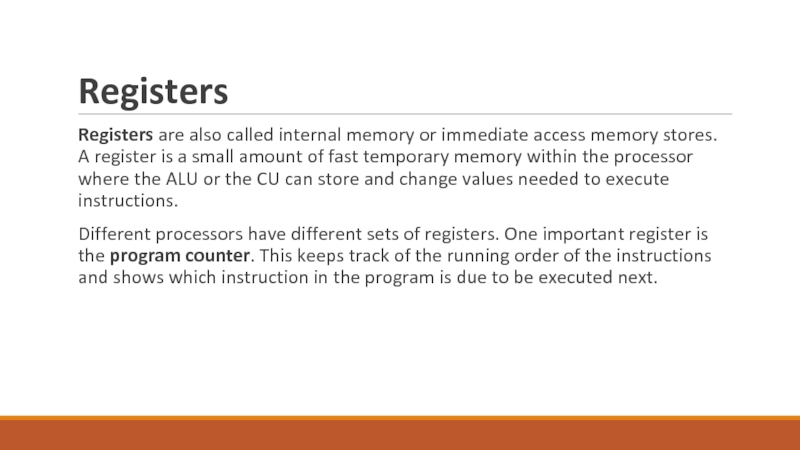 Registers

Registers are also called internal memory or immediate access memory stores. A register is a small amount of fast temporary memory within the processor where the ALU or the CU can store and change values needed to execute instructions.

Different processors have different sets of registers. One important register is the program counter. This keeps track of the running order of the instructions and shows which instruction in the program is due to be executed next.